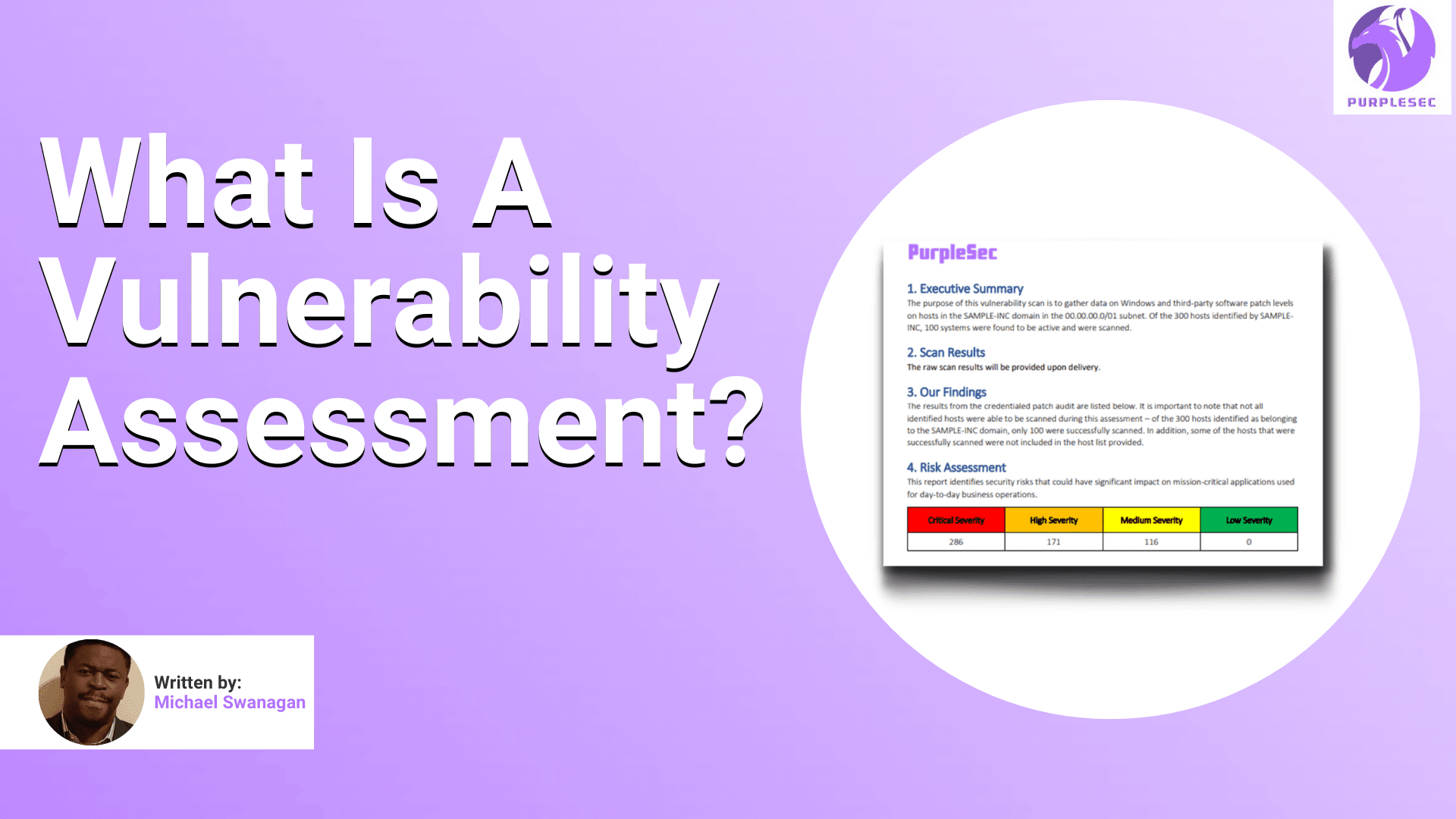 PURPLESEC

What Is A Vulnerability Assessment?

PurpleSec

1. Executive Summary

The purpose of this vulnerability scan is to gather data on Windows and third-party software patch levels on hosts in the SAMPLE-INC domain in the 00.00.00.0/01 subnet. Of the 300 hosts identified by SAMPLE-INC, 100 systems were found to be active and were scanned.

2. Scan Results

The raw scan results will be provided upon delivery.

3. Our Findings

The results from the credentialed patch audit are listed below. It is important to note that not all identified hosts were able to be scanned during this assessment – of the 300 hosts identified as belonging to the SAMPLE-INC domain, only 100 were successfully scanned. In addition, some of the hosts that were successfully scanned were not included in the host list provided.

4. Risk Assessment

This report identifies security risks that could have significant impact on mission-critical applications used for day-to-day business operations.

| Critical Severity | High Severity | Medium Severity | Low Severity |
|---|---|---|---|
| 286 | 171 | 116 | 0 |

Written by:
Michael Swanagan